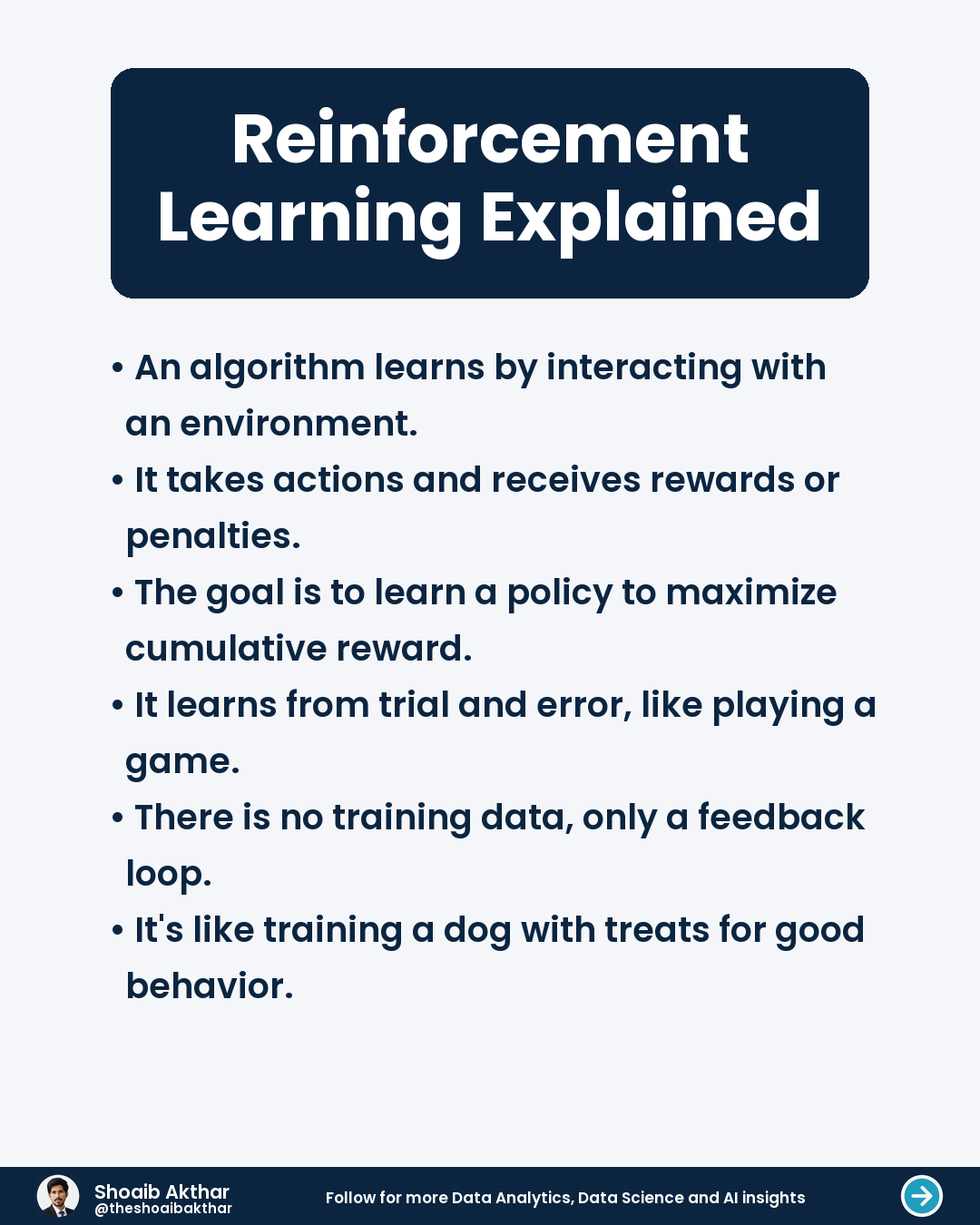 Reinforcement Learning Explained

• An algorithm learns by interacting with an environment.

• It takes actions and receives rewards or penalties.

• The goal is to learn a policy to maximize cumulative reward.

• It learns from trial and error, like playing a game.

• There is no training data, only a feedback loop.

• It's like training a dog with treats for good behavior.

Shoaib Akthar
@theshoaibakthar

Follow for more Data Analytics, Data Science and AI insights